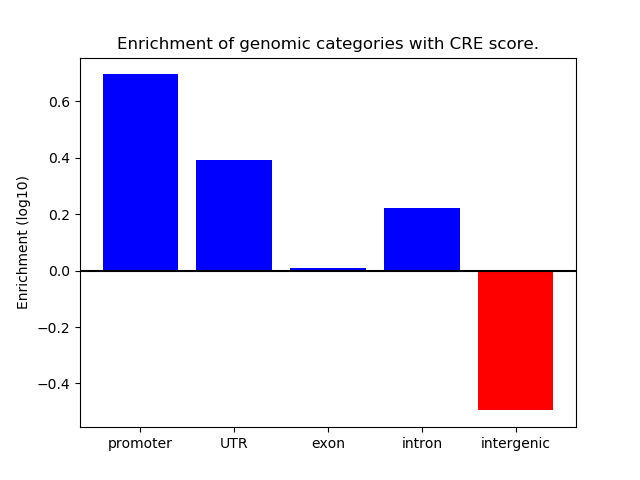 Enrichment of genomic categories with CRE score.

Enrichment (log10)

0.6
0.4
0.2
0.0
−0.2
−0.4

promoter
UTR
exon
intron
intergenic